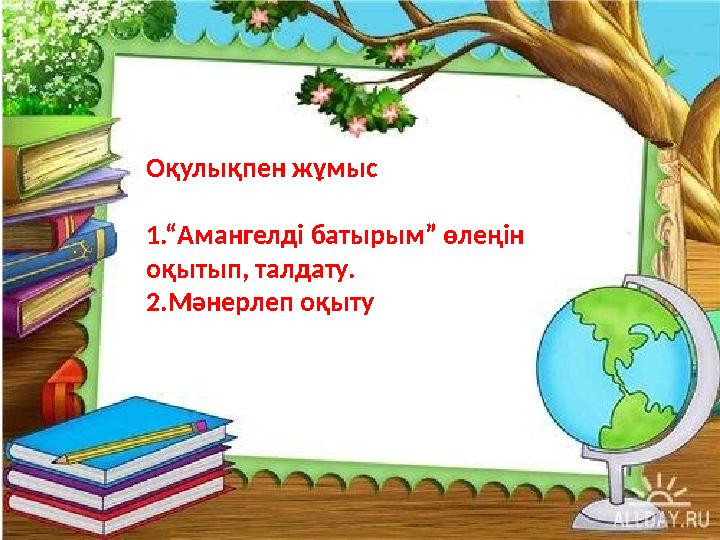 Оқулықпен жұмыс

1.“Амангелді батырым” өлеңін оқытып, талдату.
2.Мәнерлеп оқыту

ALLDAY.RU